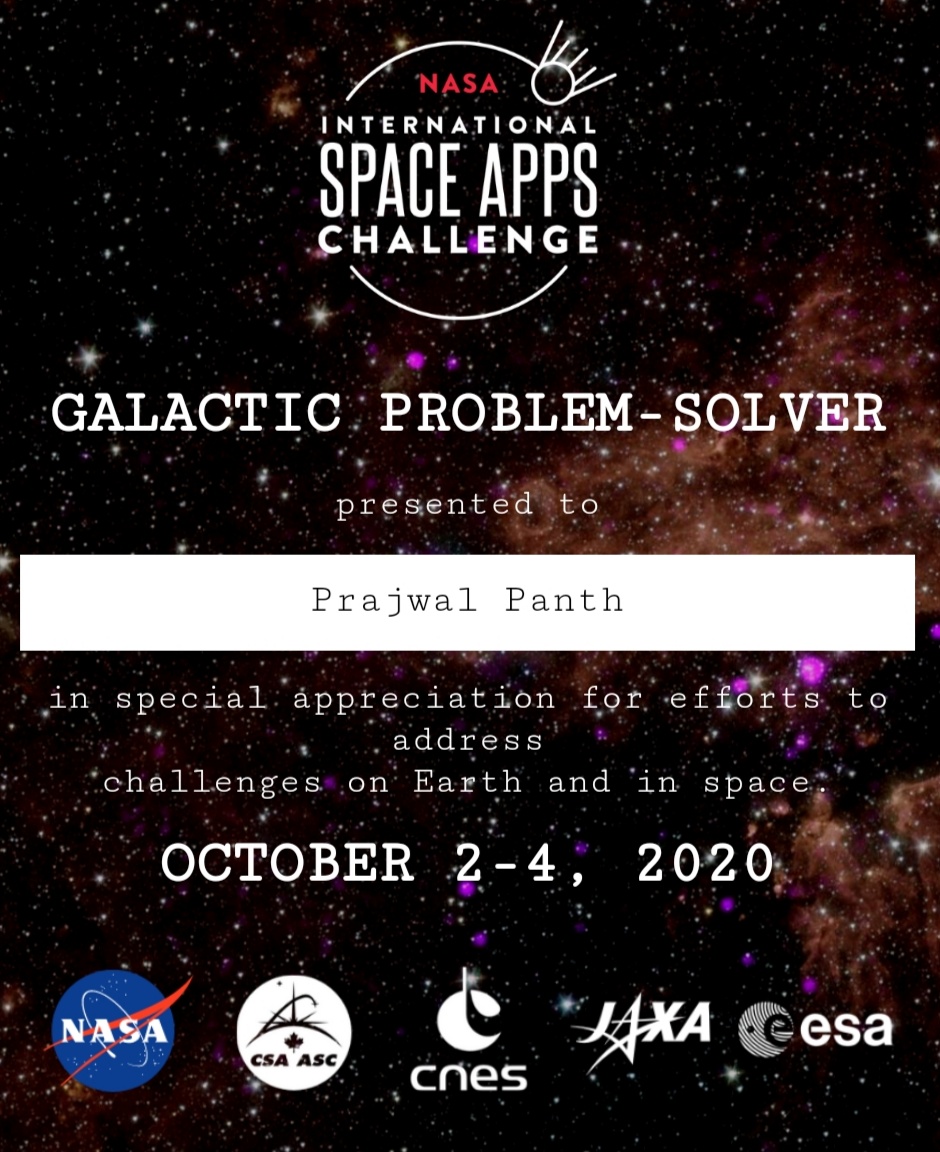 NASA
INTERNATIONAL
SPACE APPS
CHALLENGE

GALACTIC PROBLEM-SOLVER

presented to

Prajwal Panth

in special appreciation for efforts to address
challenges on Earth and in space.

OCTOBER 2-4, 2020

NASA
CSA ASC
cnes
JAXA
esa